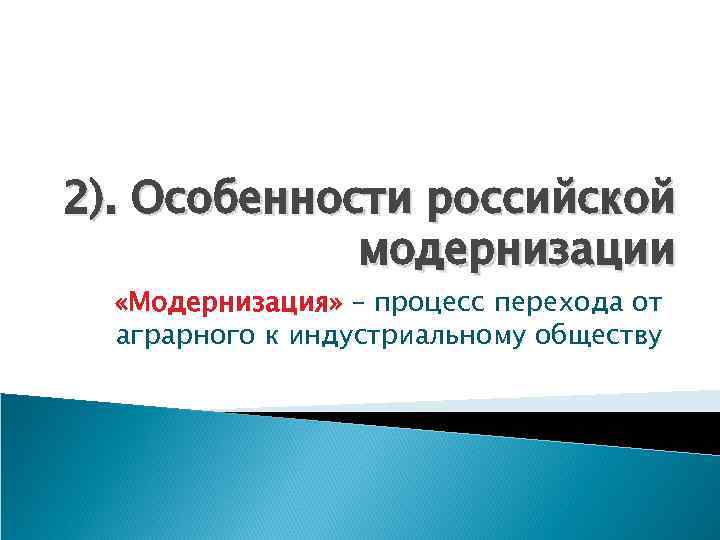 2). Особенности российской модернизации

«Модернизация» – процесс перехода от аграрного к индустриальному обществу